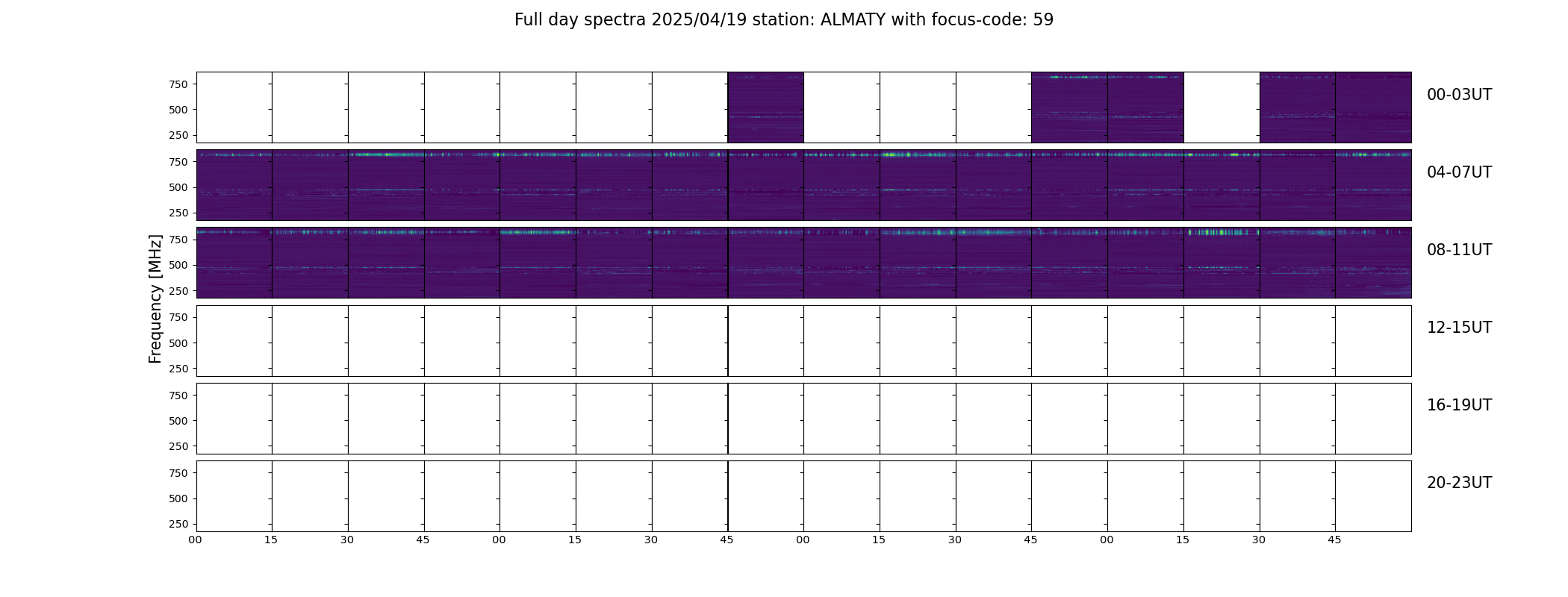 Full day spectra 2025/04/19 station: ALMATY with focus-code: 59

Frequency [MHz]

750
500
250
00-03UT

750
500
250
04-07UT

750
500
250
08-11UT

750
500
250
12-15UT

750
500
250
16-19UT

750
500
250
20-23UT

00 15 30 45 00 15 30 45 00 15 30 45 00 15 30 45